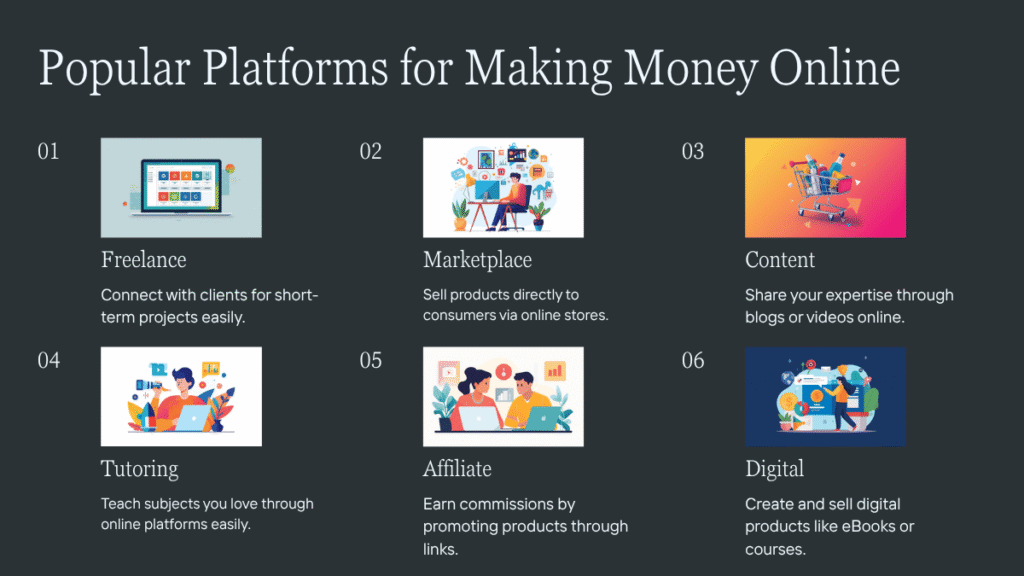 Popular Platforms for Making Money Online

01

Freelance

Connect with clients for short-term projects easily.

02

Marketplace

Sell products directly to consumers via online stores.

03

Content

Share your expertise through blogs or videos online.

04

Tutoring

Teach subjects you love through online platforms easily.

05

Affiliate

Earn commissions by promoting products through links.

06

Digital

Create and sell digital products like eBooks or courses.